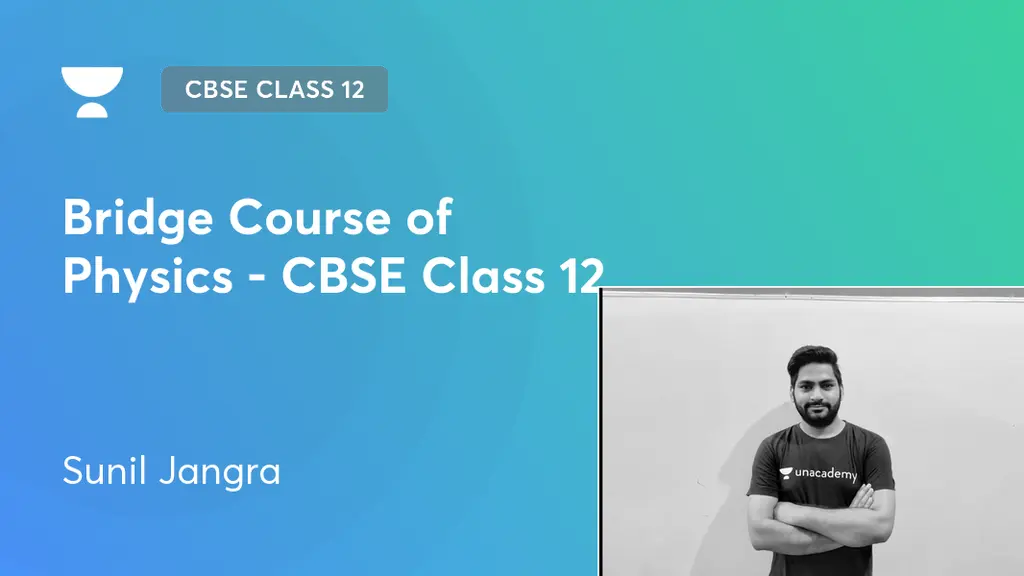 CBSE CLASS 12

Bridge Course of Physics - CBSE Class 12

Sunil Jangra

unacademy